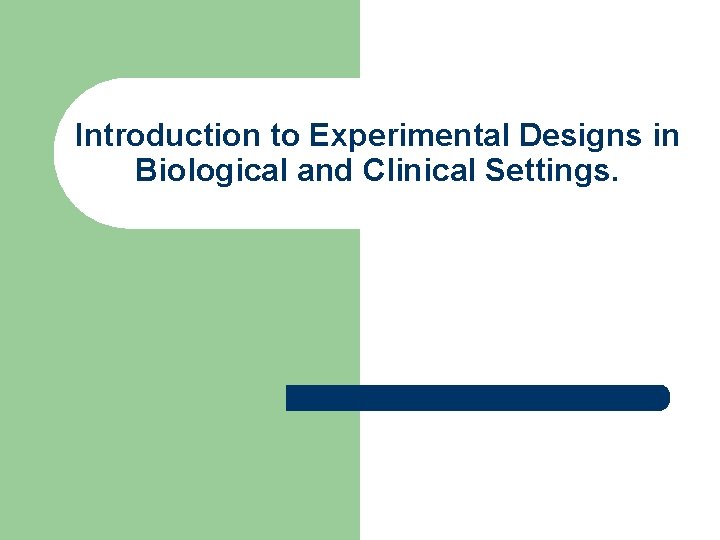 Introduction to Experimental Designs in Biological and Clinical Settings.